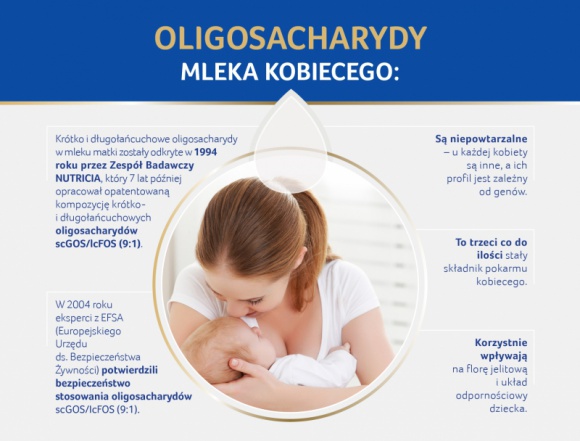 OLIGOSACHARYDY
MLEKA KOBIECEGO:

Krótko i długołańcuchowe oligosacharydy w mleku matki zostały odkryte w 1994 roku przez Zespół Badawczy NUTRICIA, który 7 lat później opracował opatentowaną kompozycję krótko- i długołańcuchowych oligosacharydów scGOS/lcFOS (9:1).

W 2004 roku eksperci z EFSA (Europejskiego Urzędu ds. Bezpieczeństwa Żywności) potwierdzili bezpieczeństwo stosowania oligosacharydów scGOS/lcFOS (9:1).

Są niepowtarzalne – u każdej kobiety są inne, a ich profil jest zależny od genów.

To trzeci co do ilości stały składnik pokarmu kobiecego.

Korzystnie wpływają na florę jelitową i układ odpornościowy dziecka.